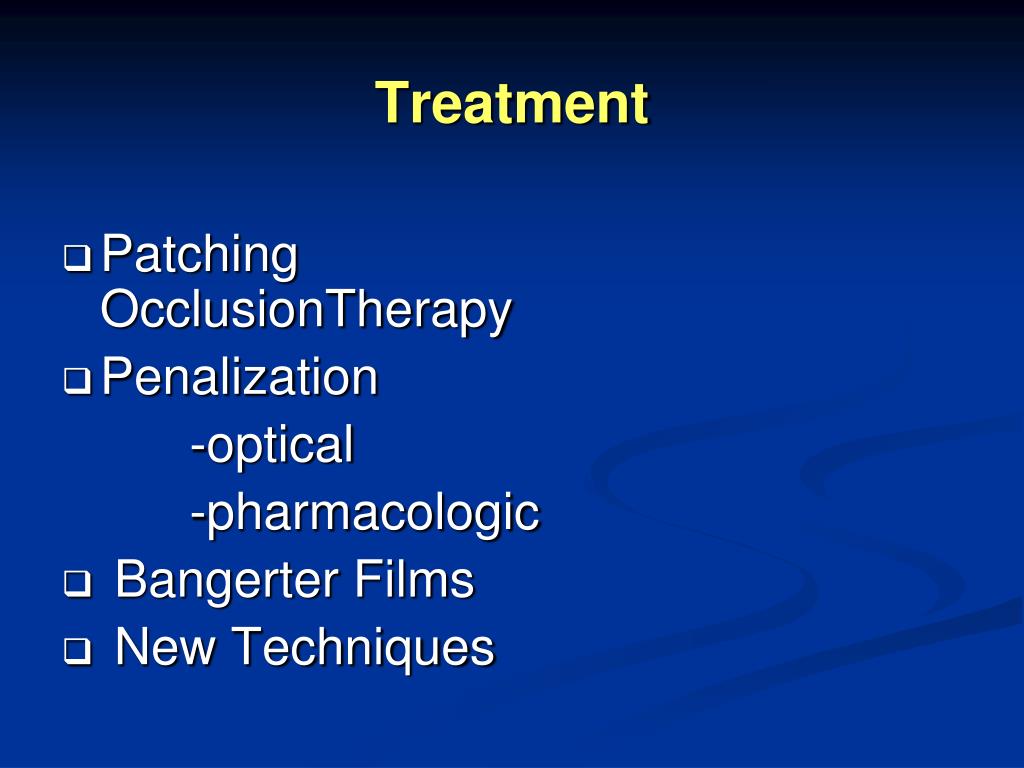 Treatment

❑ Patching OcclusionTherapy
❑ Penalization
-optical
-pharmacologic
❑ Bangerter Films
❑ New Techniques